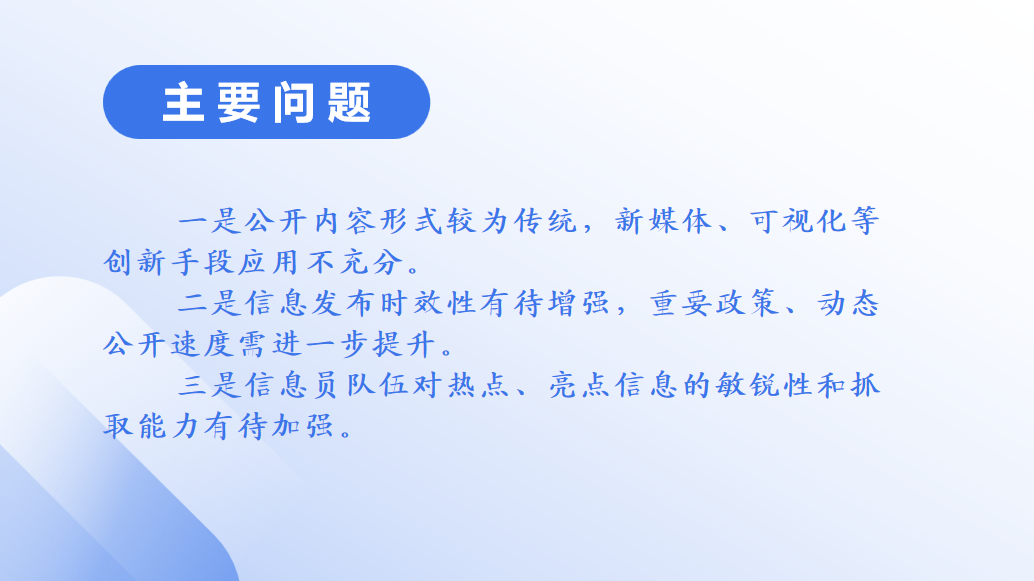 主要问题

一是公开内容形式较为传统，新媒体、可视化等创新手段应用不充分。

二是信息发布时效性有待增强，重要政策、动态公开速度需进一步提升。

三是信息员队伍对热点、亮点信息的敏锐性和抓取能力有待加强。